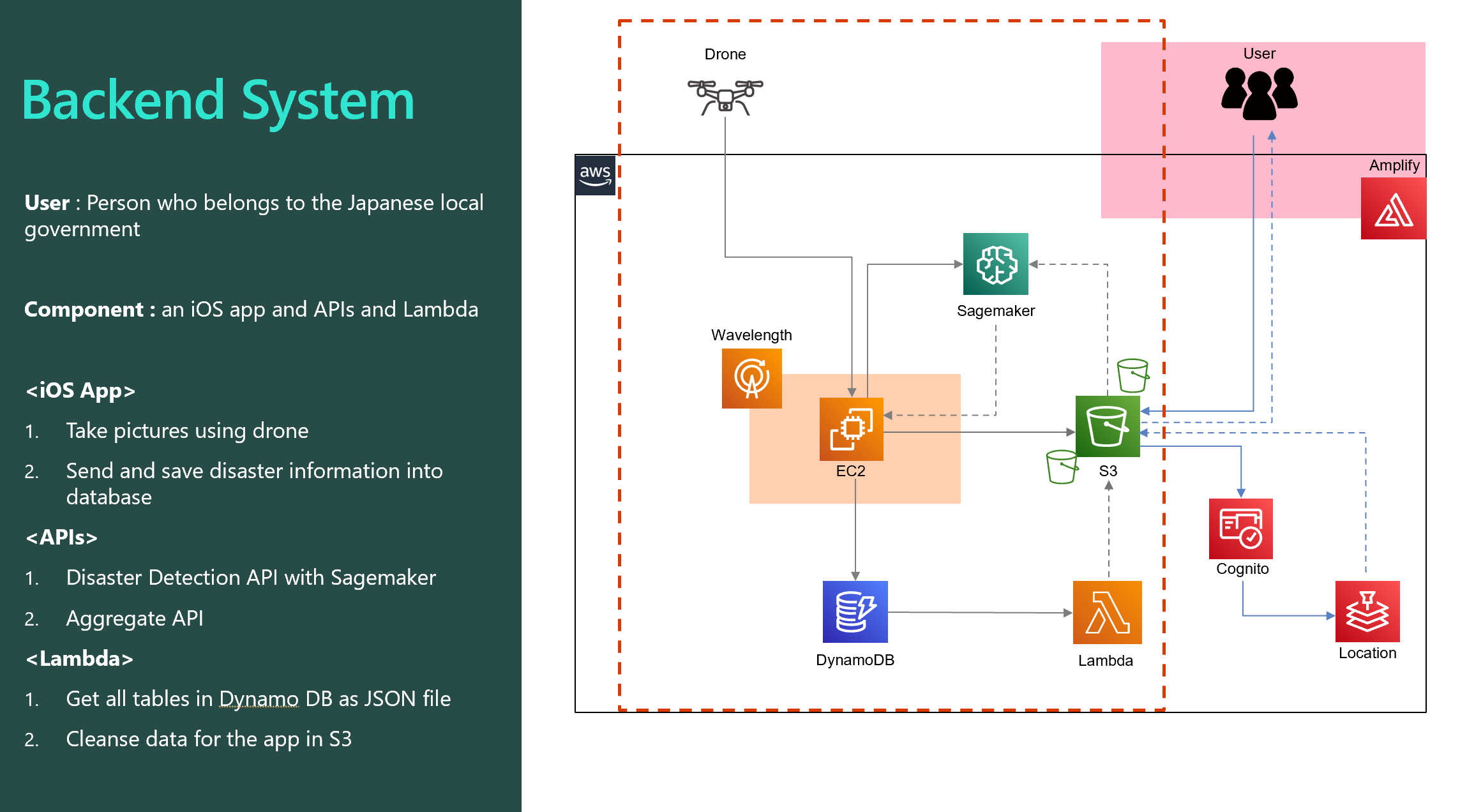 Backend System

User : Person who belongs to the Japanese local government

Component : an iOS app and APIs and Lambda

<iOS App>

1. Take pictures using drone

2. Send and save disaster information into database

<APIs>

1. Disaster Detection API with Sagemaker

2. Aggregate API

<Lambda>

1. Get all tables in Dynamo DB as JSON file

2. Cleanse data for the app in S3

Drone

User

aws

Amplify

Sagemaker

Wavelength

EC2

S3

Cognito

DynamoDB

Lambda

Location